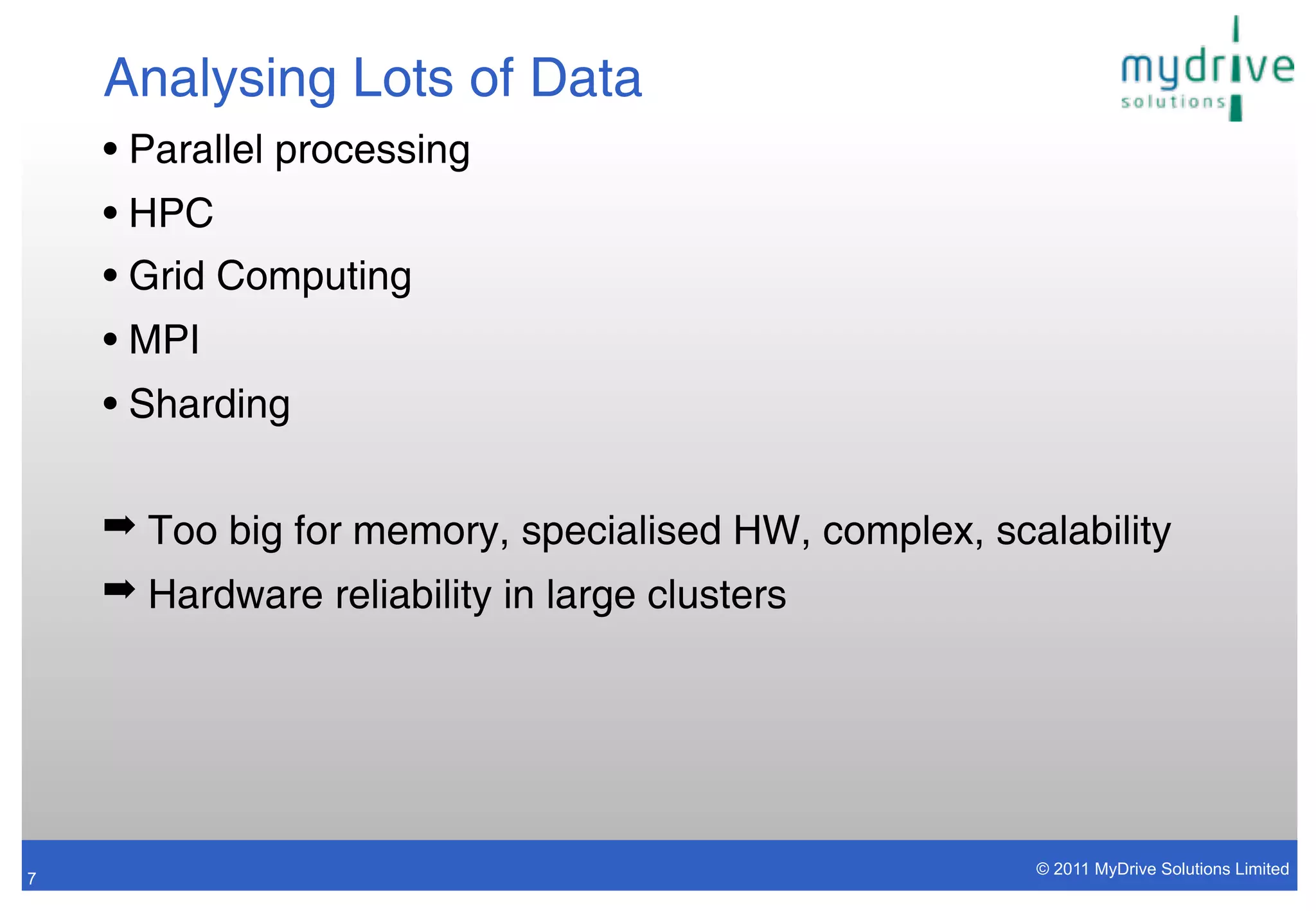 Analysing Lots of Data

mydrive solutions

• Parallel processing
• HPC
• Grid Computing
• MPI
• Sharding

➡ Too big for memory, specialised HW, complex, scalability
➡ Hardware reliability in large clusters

7

© 2011 MyDrive Solutions Limited